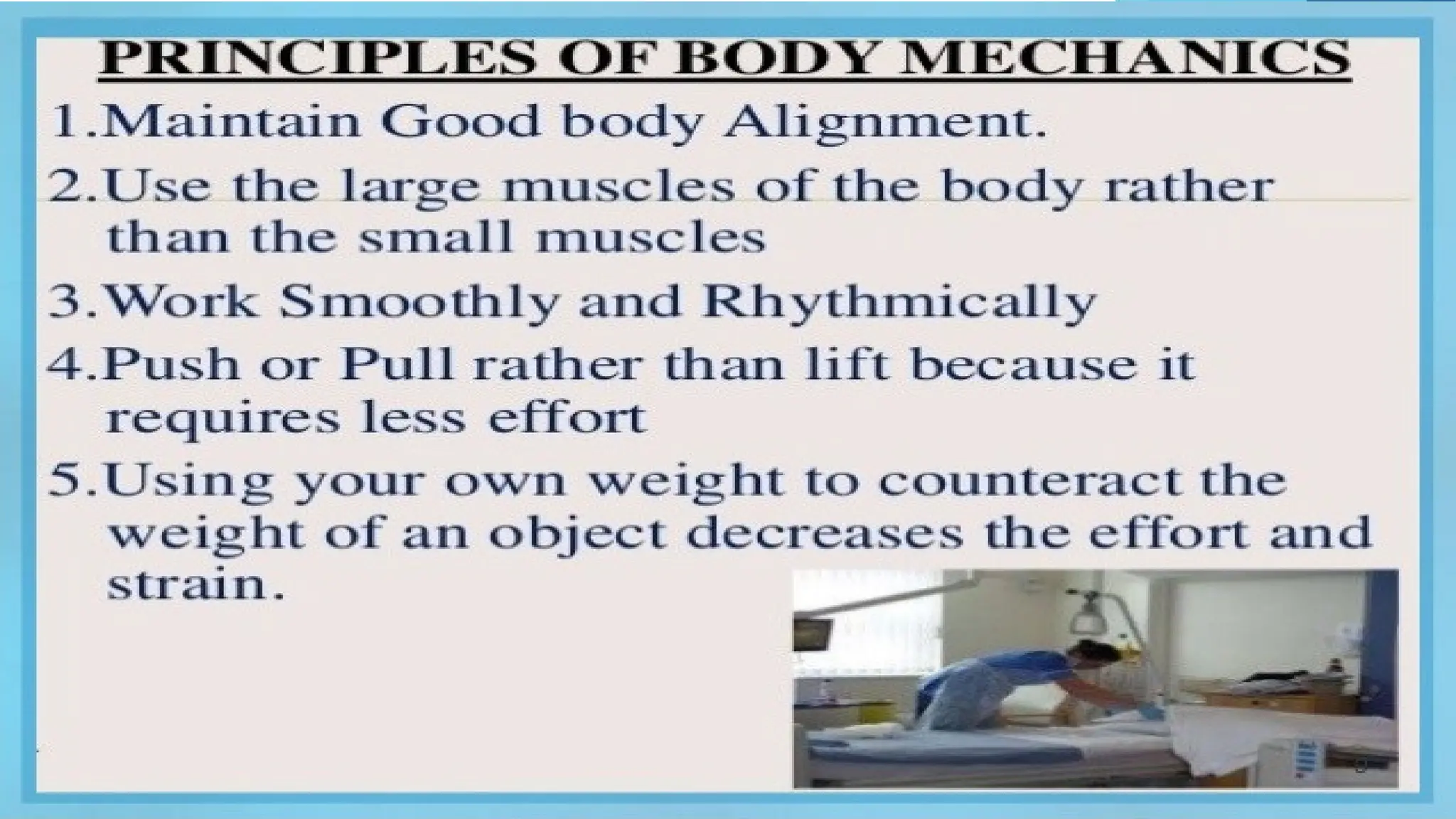 PRINCIPLES OF BODY MECHANICS

1.Maintain Good body Alignment.

2.Use the large muscles of the body rather than the small muscles

3.Work Smoothly and Rhythmically

4.Push or Pull rather than lift because it requires less effort

5.Using your own weight to counteract the weight of an object decreases the effort and strain.